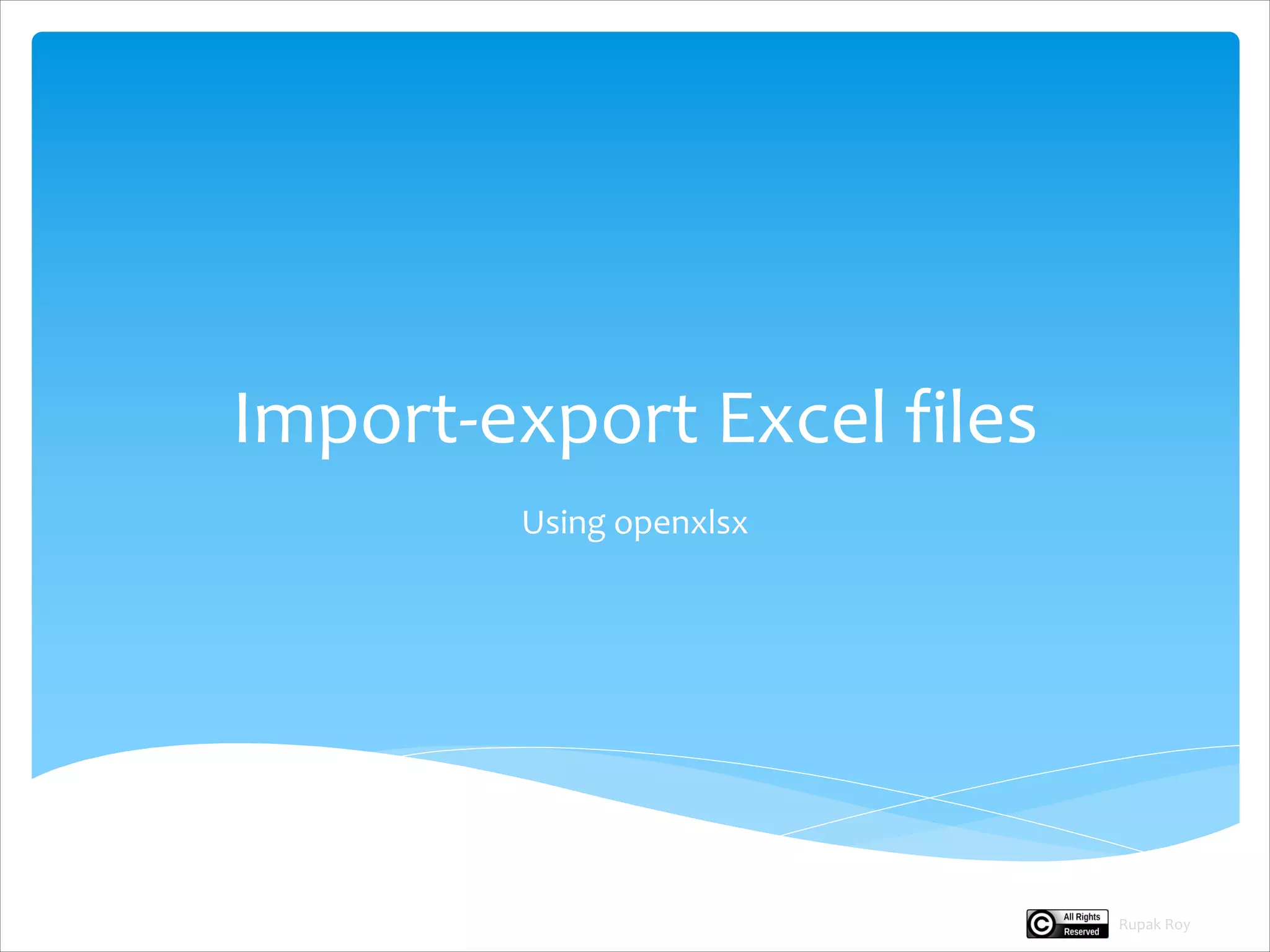 Import-export Excel files

Using openxlsx

All Rights Reserved

Rupak Roy